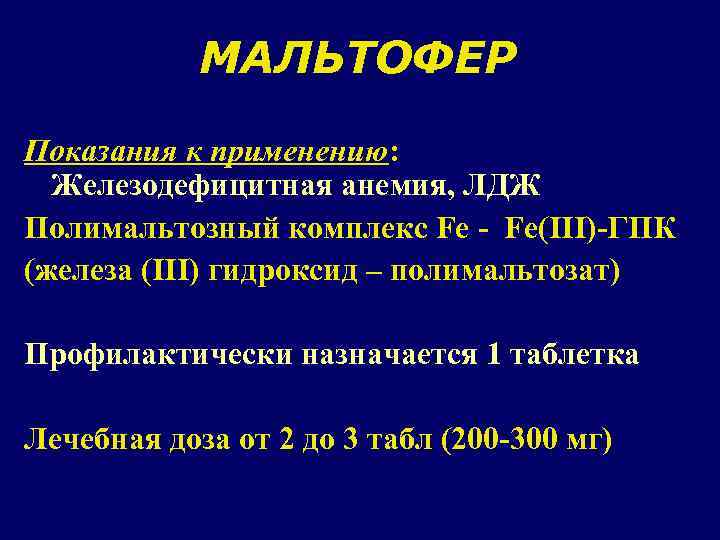 МАЛЬТОФЕР

Показания к применению:
Железодефицитная анемия, ЛДЖ
Полимальтозный комплекс Fe - Fe(III)-ГПК (железа (III) гидроксид – полимальтозат)

Профилактически назначается 1 таблетка

Лечебная доза от 2 до 3 табл (200-300 мг)